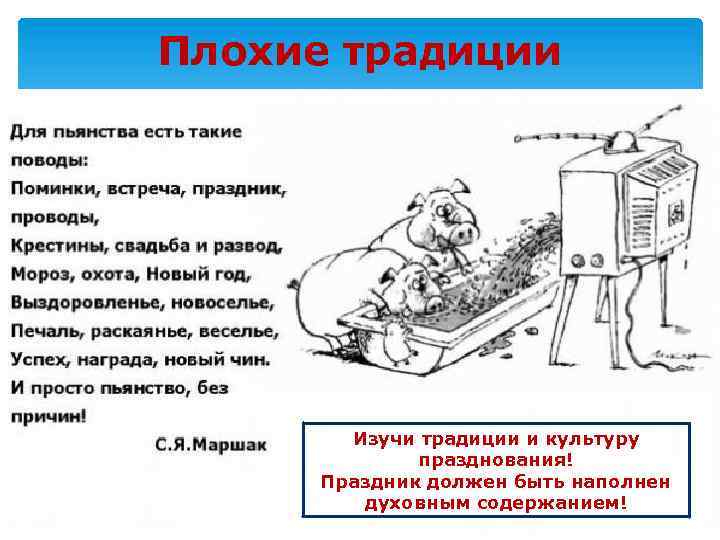 Плохие традиции

Для пьянства есть такие поводы:
Поминки, встреча, праздник, проводы,
Крестины, свадьба и развод,
Мороз, охота, Новый год,
Выздоровленье, новоселье,
Печаль, раскаянье, веселье,
Успех, награда, новый чин.
И просто пьянство, без причин!

С.Я.Маршак

Изучи традиции и культуру празднования!
Праздник должен быть наполнен духовным содержанием!